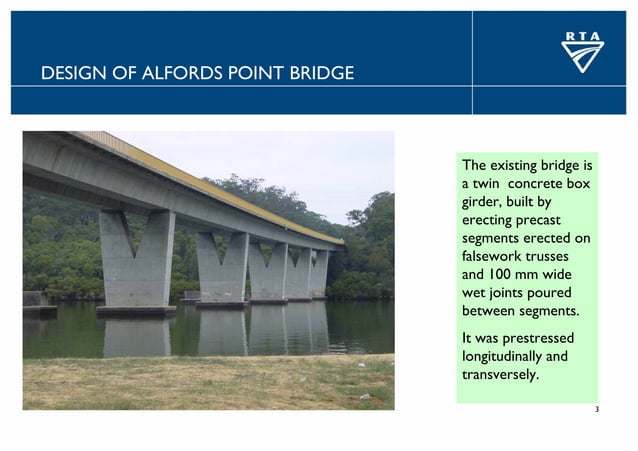 DESIGN OF ALFORDS POINT BRIDGE

RTA

The existing bridge is a twin concrete box girder, built by erecting precast segments erected on falsework trusses and 100 mm wide wet joints poured between segments.

It was prestressed longitudinally and transversely.

3